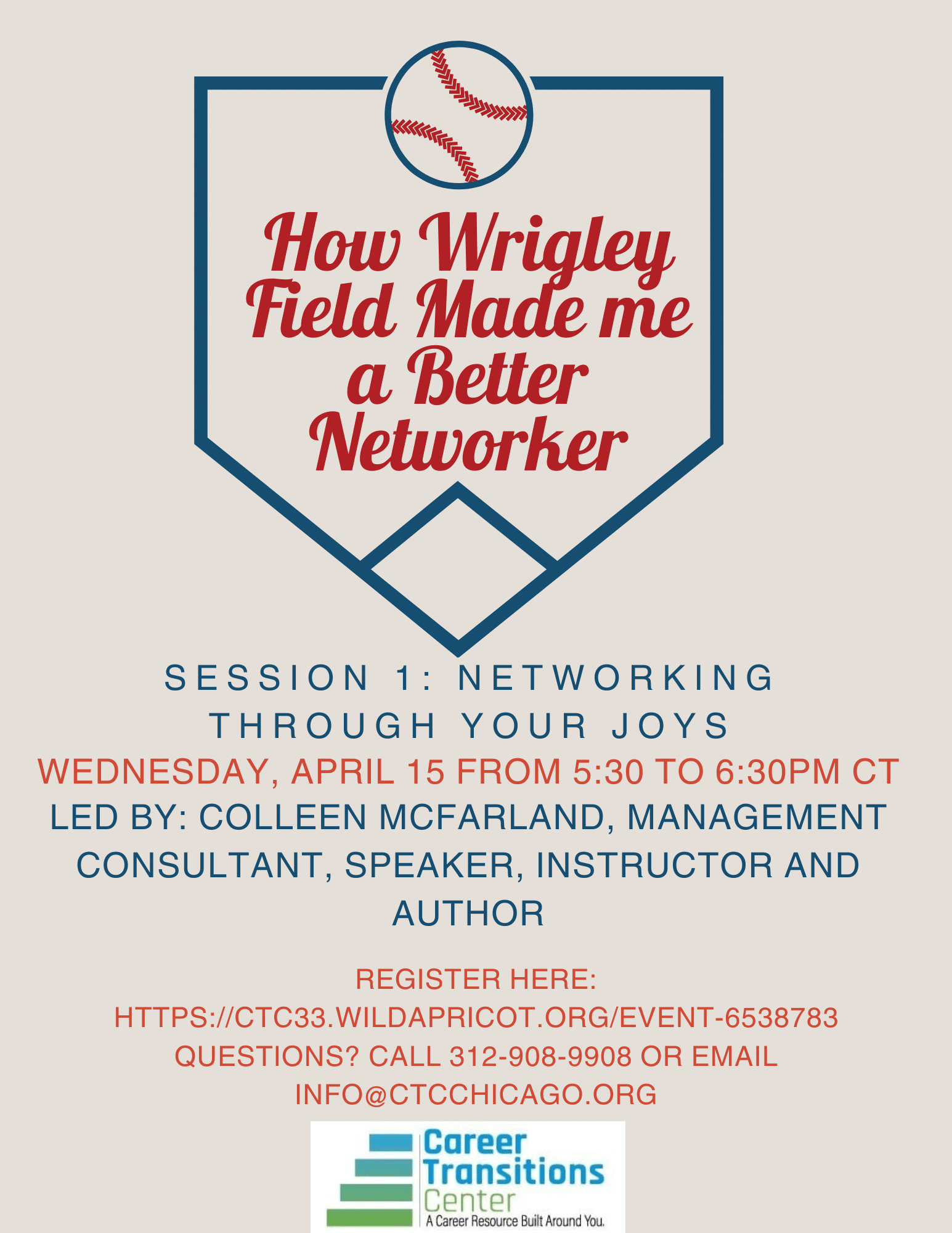 How Wrigley Field Made me a Better Networker

SESSION 1: NETWORKING THROUGH YOUR JOYS

WEDNESDAY, APRIL 15 FROM 5:30 TO 6:30PM CT

LED BY: COLLEEN MCFARLAND, MANAGEMENT CONSULTANT, SPEAKER, INSTRUCTOR AND AUTHOR

REGISTER HERE:
HTTPS://CTC33.WILDAPRICOT.ORG/EVENT-6538783
QUESTIONS? CALL 312-908-9908 OR EMAIL INFO@CTCCHICAGO.ORG

Career Transitions Center
A Career Resource Built Around You.